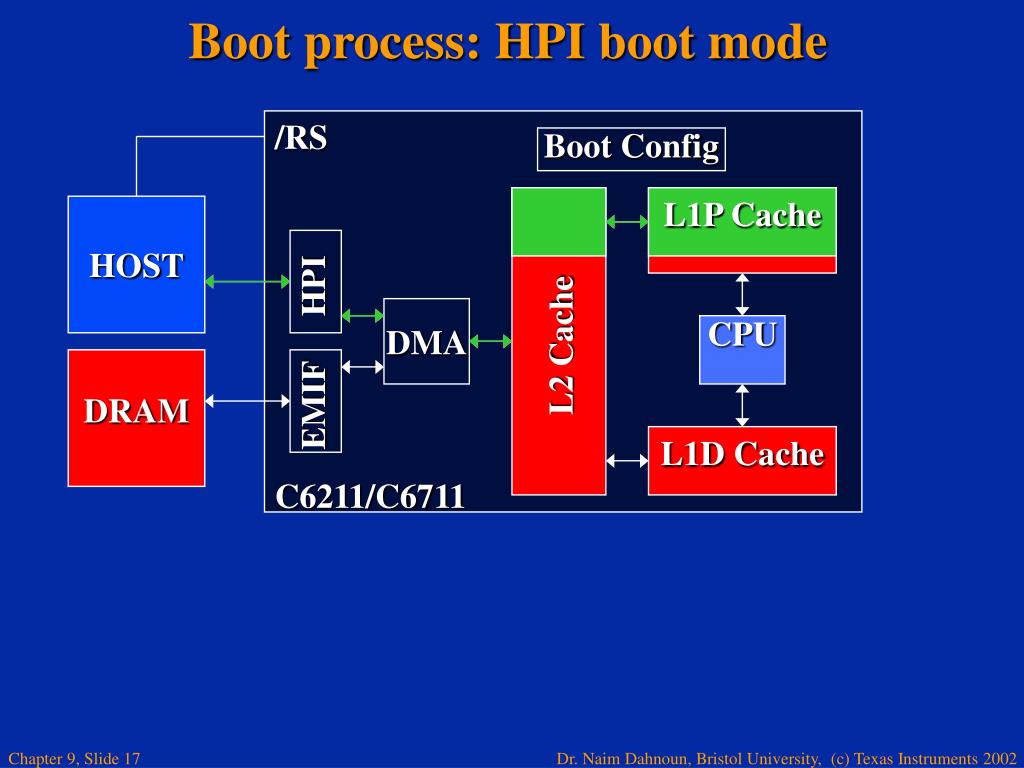 Boot process: HPI boot mode

/RS

Boot Config

HOST

HPI

DMA

L2 Cache

L1P Cache

CPU

DRAM

EMIF

L1D Cache

C6211/C6711

Chapter 9, Slide 17

Dr. Naim Dahnoun, Bristol University, (c) Texas Instruments 2002